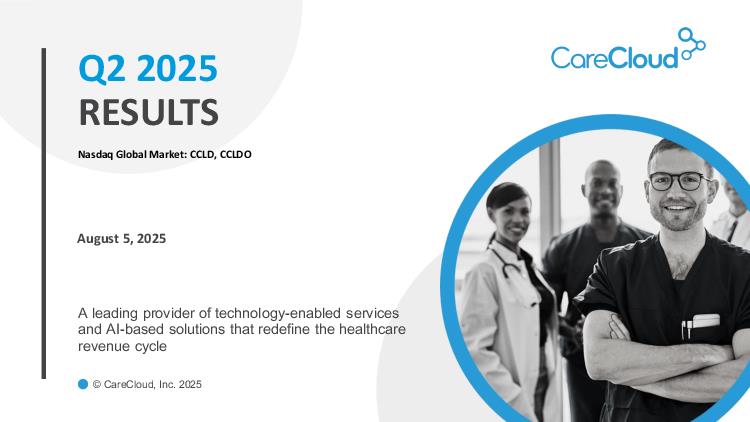 Q2 2025
RESULTS

Nasdaq Global Market: CCLD, CCLDO

CareCloud

August 5, 2025

A leading provider of technology-enabled services and AI-based solutions that redefine the healthcare revenue cycle

© CareCloud, Inc. 2025